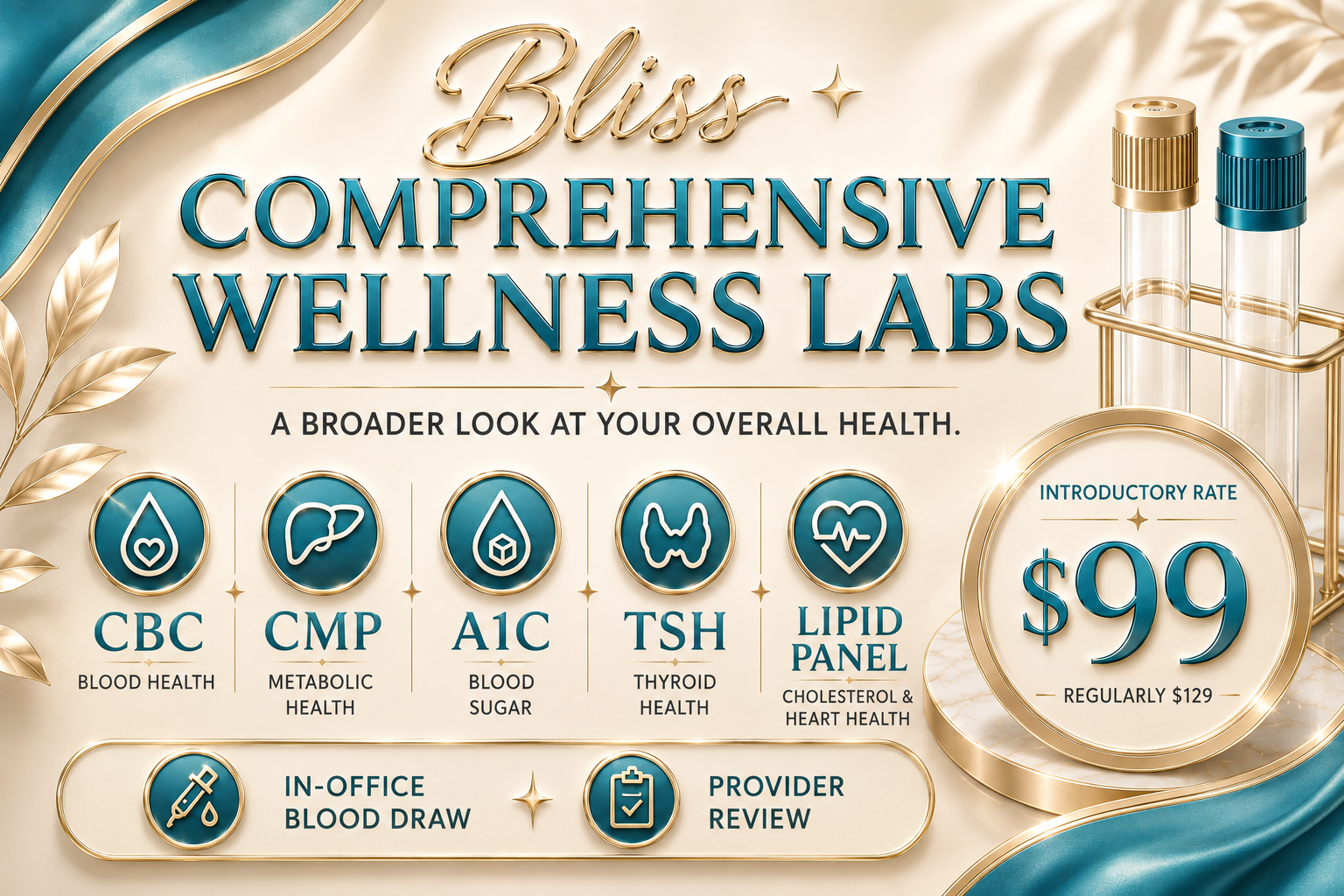 Bliss
COMPREHENSIVE WELLNESS LABS

A BROADER LOOK AT YOUR OVERALL HEALTH.

CBC
BLOOD HEALTH

CMP
METABOLIC HEALTH

A1C
BLOOD SUGAR

TSH
THYROID HEALTH

LIPID PANEL
CHOLESTEROL & HEART HEALTH

INTRODUCTORY RATE
$99
REGULARLY $129

IN-OFFICE BLOOD DRAW

PROVIDER REVIEW